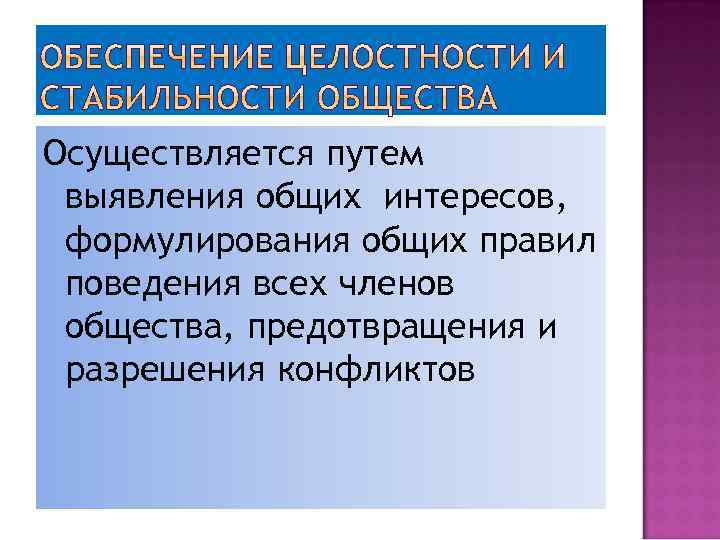 ОБЕСПЕЧЕНИЕ ЦЕЛОСТНОСТИ И СТАБИЛЬНОСТИ ОБЩЕСТВА

Осуществляется путем выявления общих интересов, формулирования общих правил поведения всех членов общества, предотвращения и разрешения конфликтов